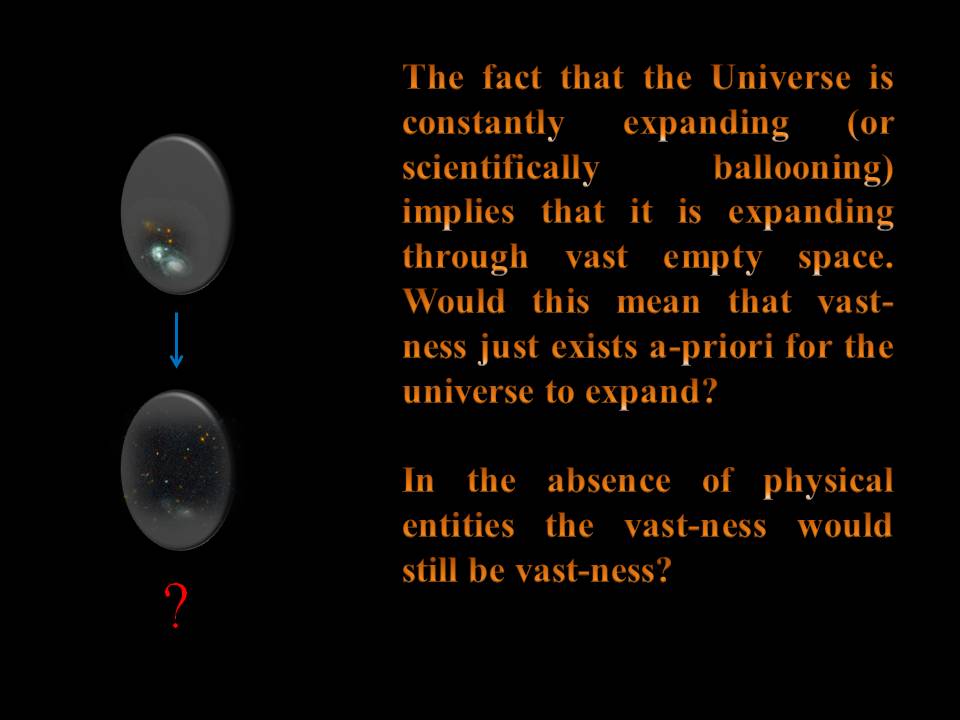 ?

The fact that the Universe is constantly expanding (or scientifically ballooning) implies that it is expanding through vast empty space. Would this mean that vast-ness just exists a-priori for the universe to expand?

In the absence of physical entities the vast-ness would still be vast-ness?